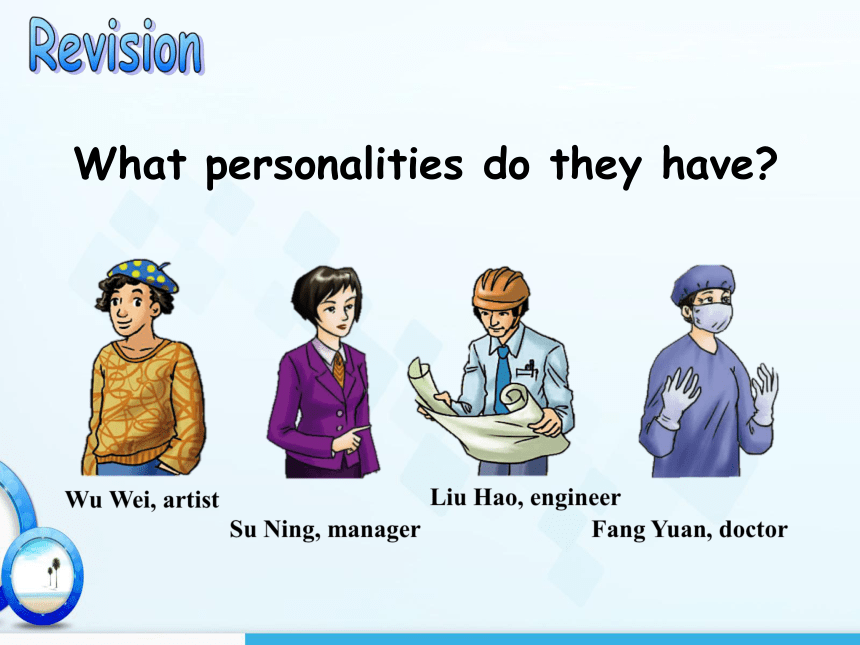 Revision

What personalities do they have?

Wu Wei, artist

Su Ning, manager

Liu Hao, engineer

Fang Yuan, doctor